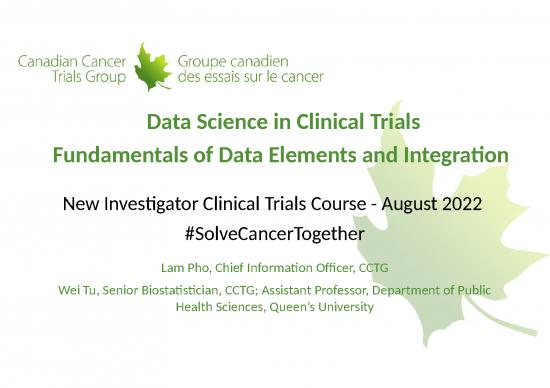 Canadian Cancer Trials Group

Groupe canadien des essais sur le cancer

Data Science in Clinical Trials
Fundamentals of Data Elements and Integration

New Investigator Clinical Trials Course - August 2022
#SolveCancerTogether

Lam Pho, Chief Information Officer, CCTG

Wei Tu, Senior Biostatistician, CCTG; Assistant Professor, Department of Public Health Sciences, Queen's University